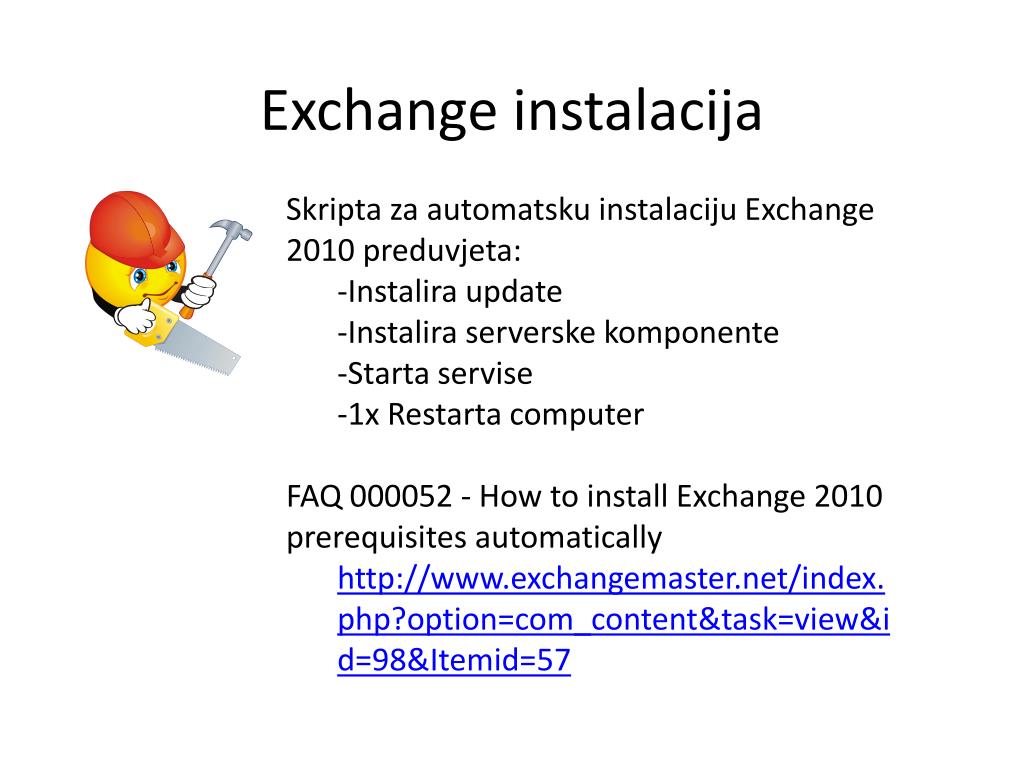 Exchange instalacija

Skripta za automatsku instalaciju Exchange 2010 preduvjeta:
-Instalira update
-Instalira serverske komponente
-Starta servise
-1x Restarta computer

FAQ 000052 - How to install Exchange 2010 prerequisites automatically
http://www.exchangemaster.net/index.php?option=com_content&task=view&id=98&Itemid=57